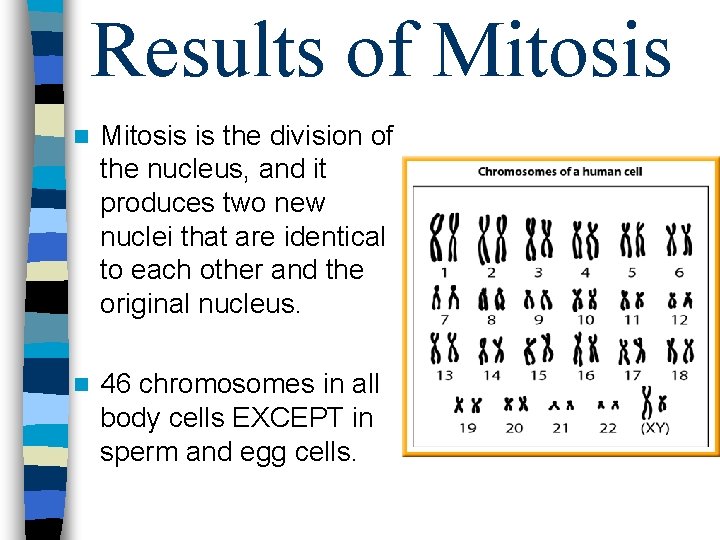 Results of Mitosis

Mitosis is the division of the nucleus, and it produces two new nuclei that are identical to each other and the original nucleus.

46 chromosomes in all body cells EXCEPT in sperm and egg cells.

Chromosomes of a human cell

1 2 3 4 5 6
7 8 9 10 11 12
13 14 15 16 17 18
19 20 21 22 (XY)